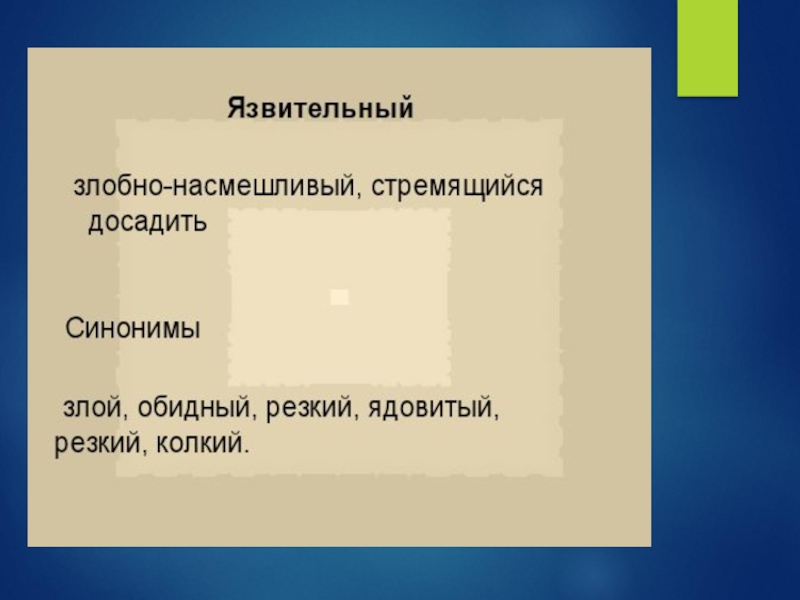 Язвительный

злобно-насмешливый, стремящийся досадить

Синонимы

злой, обидный, резкий, ядовитый, резкий, колкий.